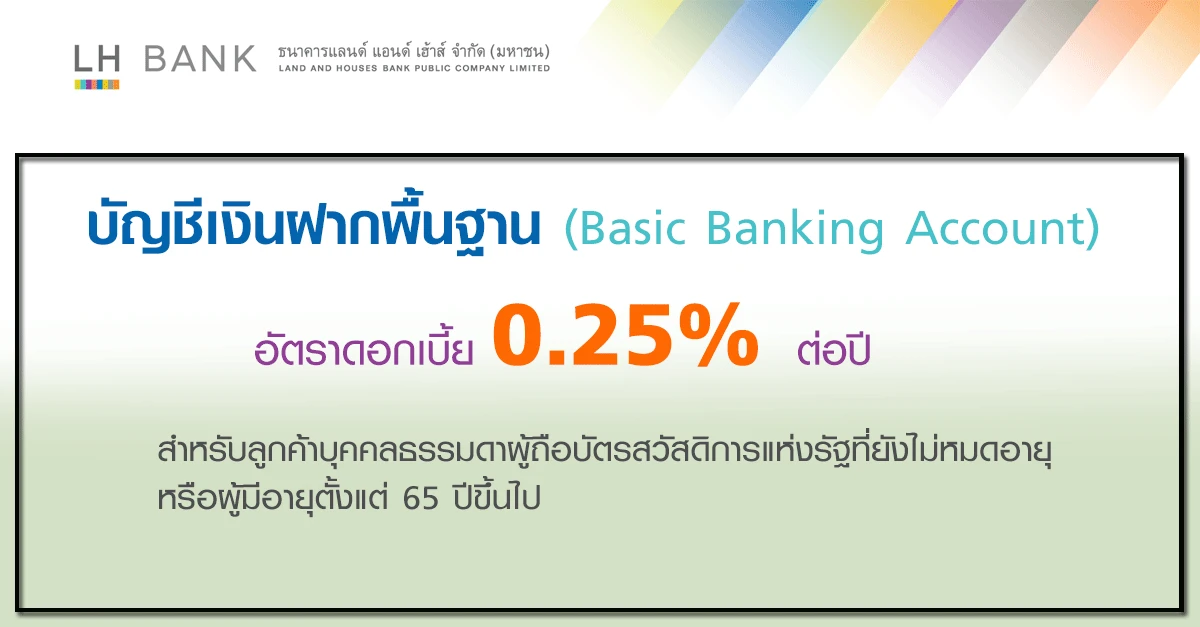 LH BANK ธนาคารแลนด์ แอนด์ เฮ้าส์ จำกัด (มหาชน) LAND AND HOUSES BANK PUBLIC COMPANY LIMITED

บัญชีเงินฝากพื้นฐาน (Basic Banking Account)

อัตราดอกเบี้ย 0.25% ต่อปี

สำหรับลูกค้าบุคคลธรรมดาผู้ถือบัตรสวัสดิการแห่งรัฐที่ยังไม่หมดอายุ หรือผู้มีอายุตั้งแต่ 65 ปีขึ้นไป